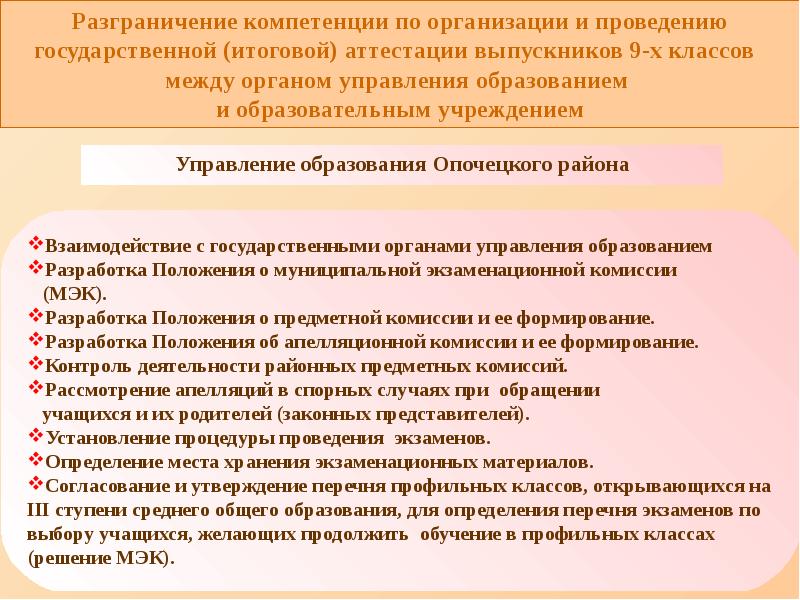 Разграничение компетенции по организации и проведению государственной (итоговой) аттестации выпускников 9-х классов между органом управления образованием и образовательным учреждением

Управление образования Опочецкого района

❖Взаимодействие с государственными органами управления образованием
❖Разработка Положения о муниципальной экзаменационной комиссии (МЭК).
❖Разработка Положения о предметной комиссии и ее формирование.
❖Разработка Положения об апелляционной комиссии и ее формирование.
❖Контроль деятельности районных предметных комиссий.
❖Рассмотрение апелляций в спорных случаях при обращении учащихся и их родителей (законных представителей).
❖Установление процедуры проведения экзаменов.
❖Определение места хранения экзаменационных материалов.
❖Согласование и утверждение перечня профильных классов, открывающихся на III ступени среднего общего образования, для определения перечня экзаменов по выбору учащихся, желающих продолжить обучение в профильных классах (решение МЭК).